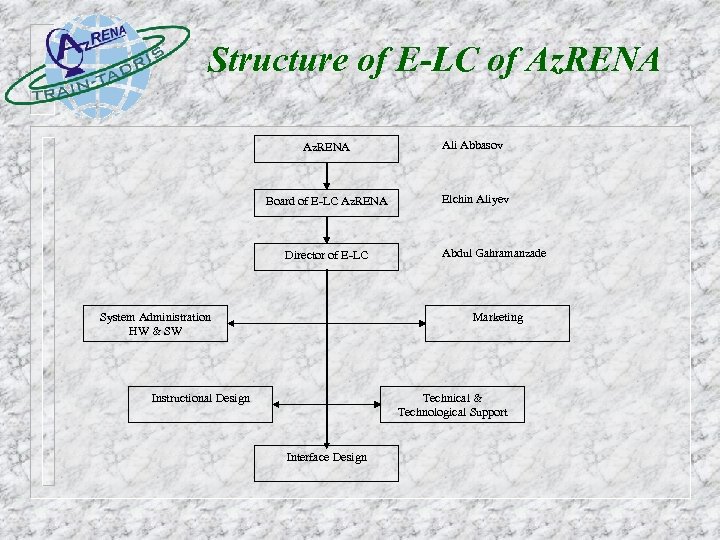 AzRENA
TRAIN-TADRIS

Structure of E-LC of AzRENA

AzRENA

Ali Abbasov

Board of E-LC AzRENA

Elchin Aliyev

Director of E-LC

Abdul Gahramanzade

System Administration HW & SW

Marketing

Instructional Design

Technical & Technological Support

Interface Design